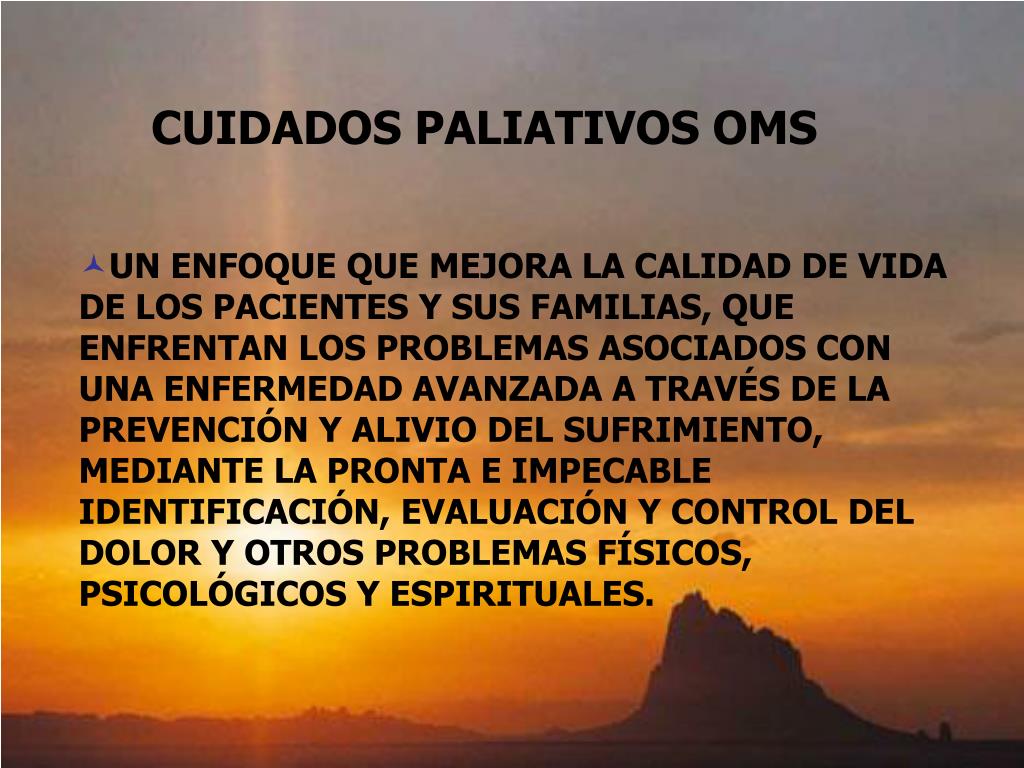 CUIDADOS PALIATIVOS OMS

UN ENFOQUE QUE MEJORA LA CALIDAD DE VIDA DE LOS PACIENTES Y SUS FAMILIAS, QUE ENFRENTAN LOS PROBLEMAS ASOCIADOS CON UNA ENFERMEDAD AVANZADA A TRAVÉS DE LA PREVENCIÓN Y ALIVIO DEL SUFRIMIENTO, MEDIANTE LA PRONTA E IMPECABLE IDENTIFICACIÓN, EVALUACIÓN Y CONTROL DEL DOLOR Y OTROS PROBLEMAS FÍSICOS, PSICOLÓGICOS Y ESPIRITUALES.